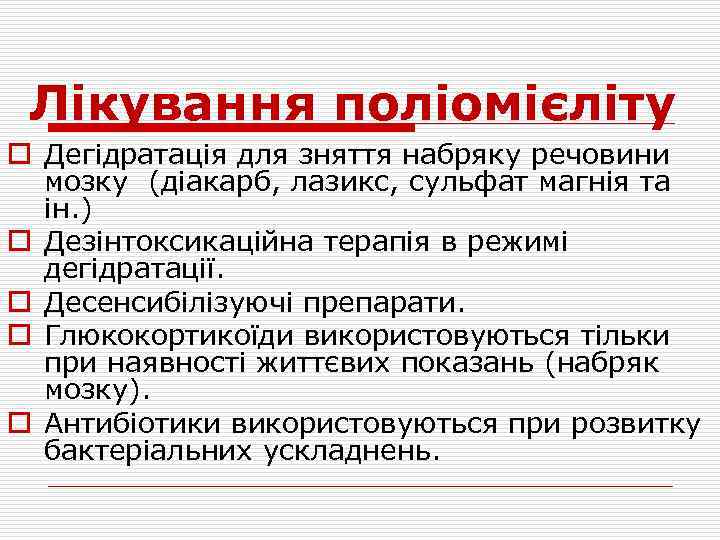 Лікування поліомієліту

Дегідратація для зняття набряку речовини мозку (діакарб, лазикс, сульфат магнія та ін.)

Дезінтоксикаційна терапія в режимі дегідратації.

Десенсибілізуючі препарати.

Глюкокортикоїди використовуються тільки при наявності життєвих показань (набряк мозку).

Антибіотики використовуються при розвитку бактеріальних ускладнень.